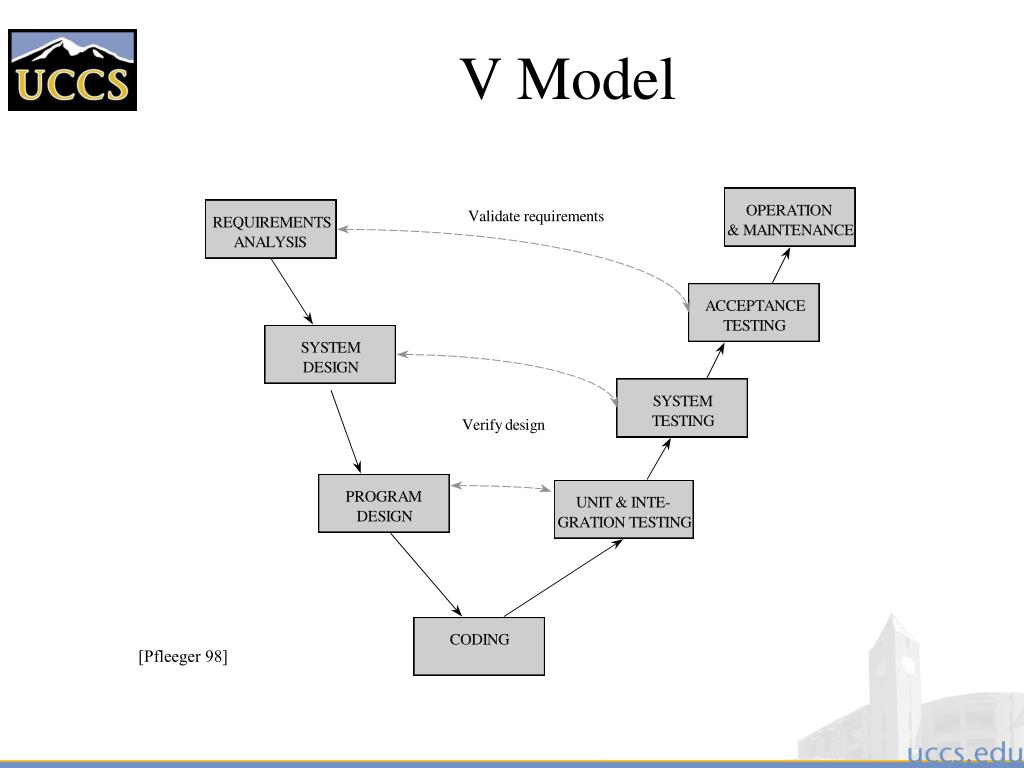 UCCS

V Model

REQUIREMENTS ANALYSIS

Validate requirements

OPERATION & MAINTENANCE

ACCEPTANCE TESTING

SYSTEM DESIGN

SYSTEM TESTING

Verify design

PROGRAM DESIGN

UNIT & INTEGRATION TESTING

CODING

[Pfleeger 98]

uccs.edu